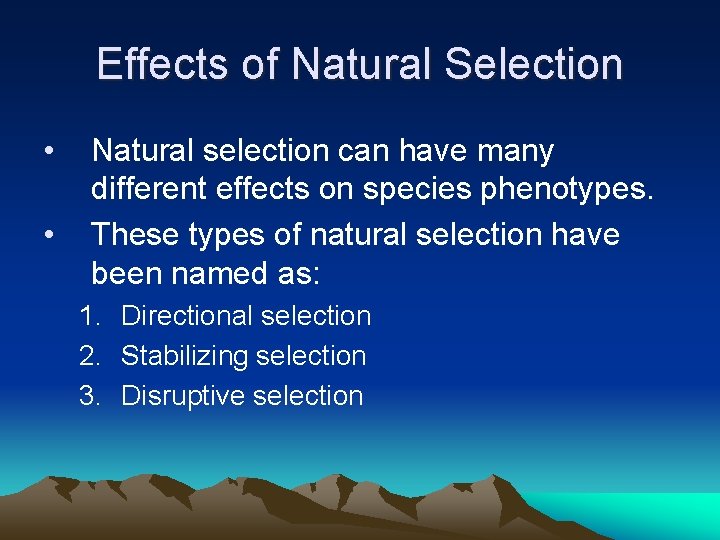 Effects of Natural Selection

• Natural selection can have many different effects on species phenotypes.
• These types of natural selection have been named as:
1. Directional selection
2. Stabilizing selection
3. Disruptive selection